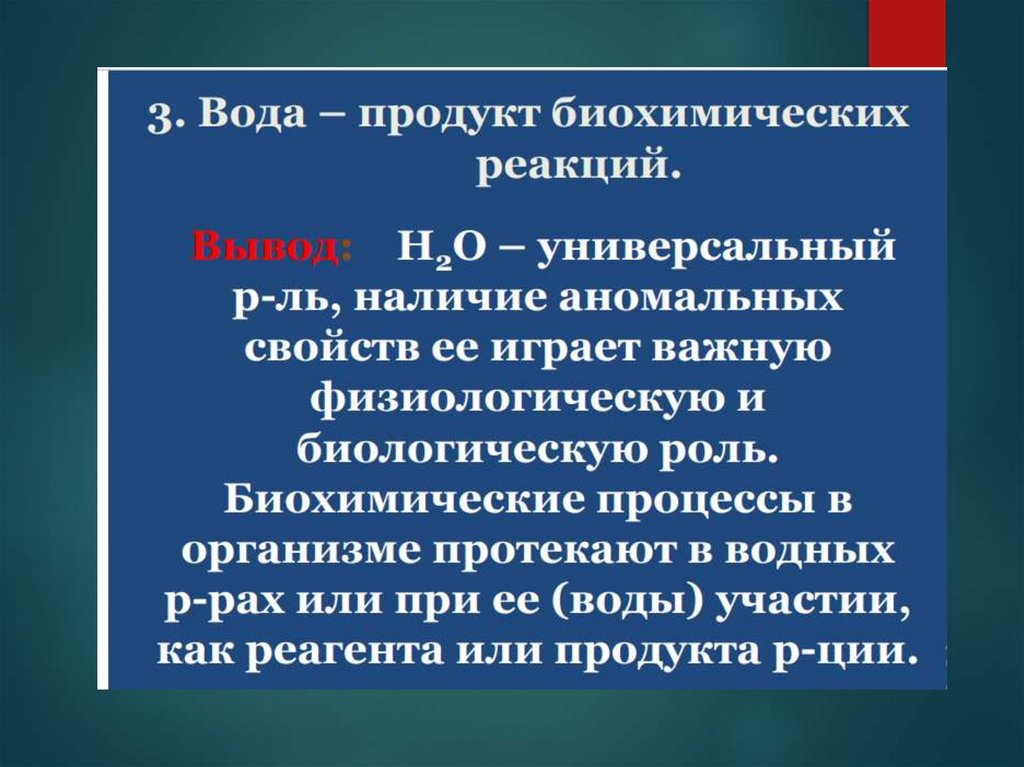 3. Вода – продукт биохимических реакций.

Вывод: $H_2O$ – универсальный р-ль, наличие аномальных свойств ее играет важную физиологическую и биологическую роль. Биохимические процессы в организме протекают в водных р-рах или при ее (воды) участии, как реагента или продукта р-ции.